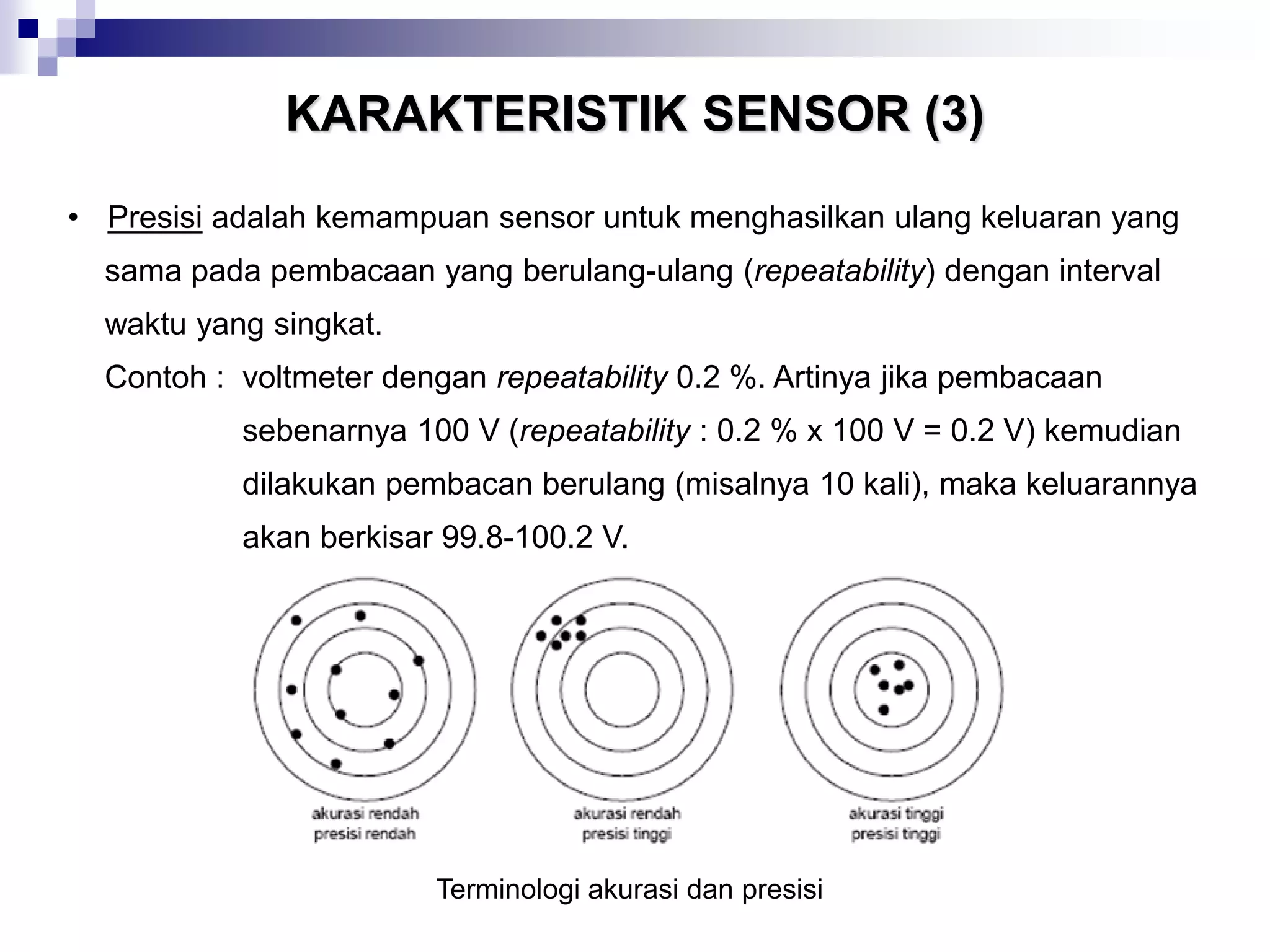 KARAKTERISTIK SENSOR (3)

• Presisi adalah kemampuan sensor untuk menghasilkan ulang keluaran yang sama pada pembacaan yang berulang-ulang (repeatability) dengan interval waktu yang singkat.

Contoh : voltmeter dengan repeatability 0.2 %. Artinya jika pembacaan sebenarnya 100 V (repeatability : 0.2 % x 100 V = 0.2 V) kemudian dilakukan pembacan berulang (misalnya 10 kali), maka keluarannya akan berkisar 99.8-100.2 V.

akurasi rendah
presisi rendah

akurasi rendah
presisi tinggi

akurasi tinggi
presisi tinggi

Terminologi akurasi dan presisi